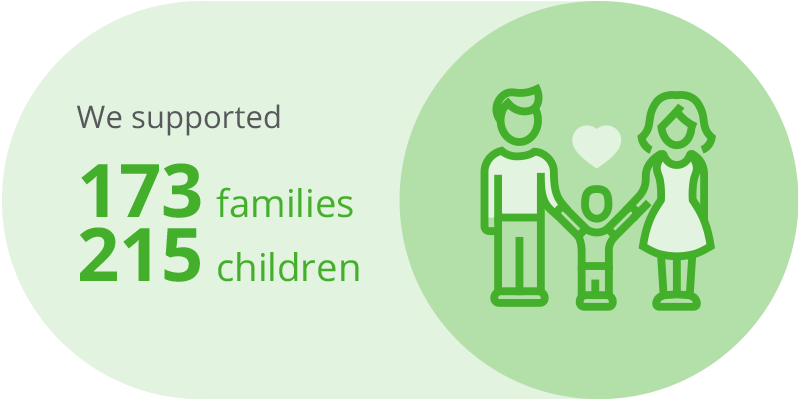 We supported

173 families
215 children